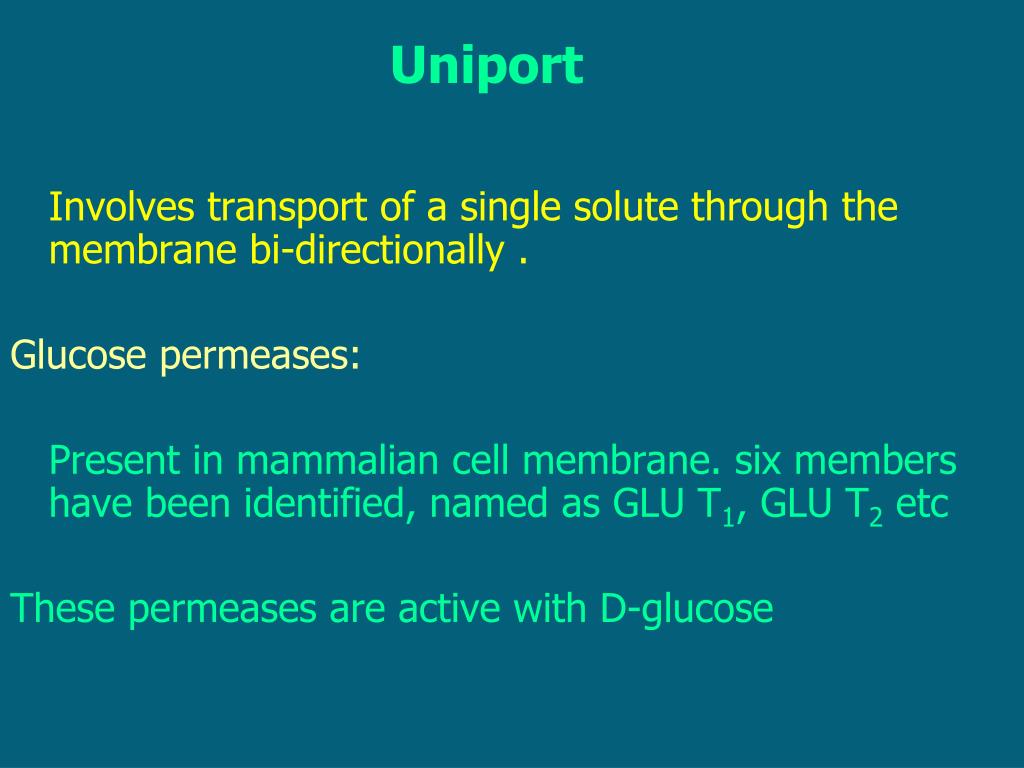 Uniport

Involves transport of a single solute through the membrane bi-directionally .

Glucose permeases:

Present in mammalian cell membrane. six members have been identified, named as GLU $T_1$, GLU $T_2$ etc

These permeases are active with D-glucose